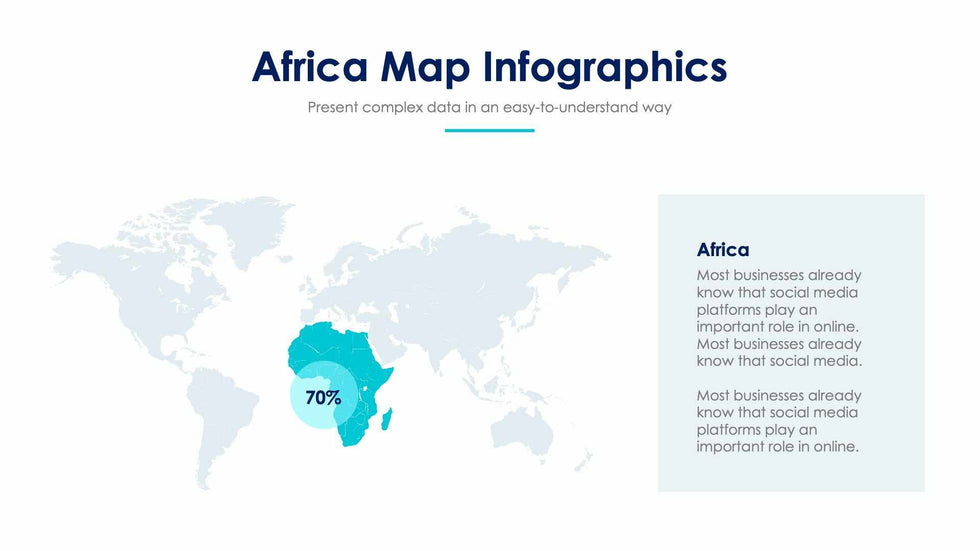 Africa Map Infographics

Present complex data in an easy-to-understand way

70%

Africa

Most businesses already know that social media platforms play an important role in online. Most businesses already know that social media.

Most businesses already know that social media platforms play an important role in online.